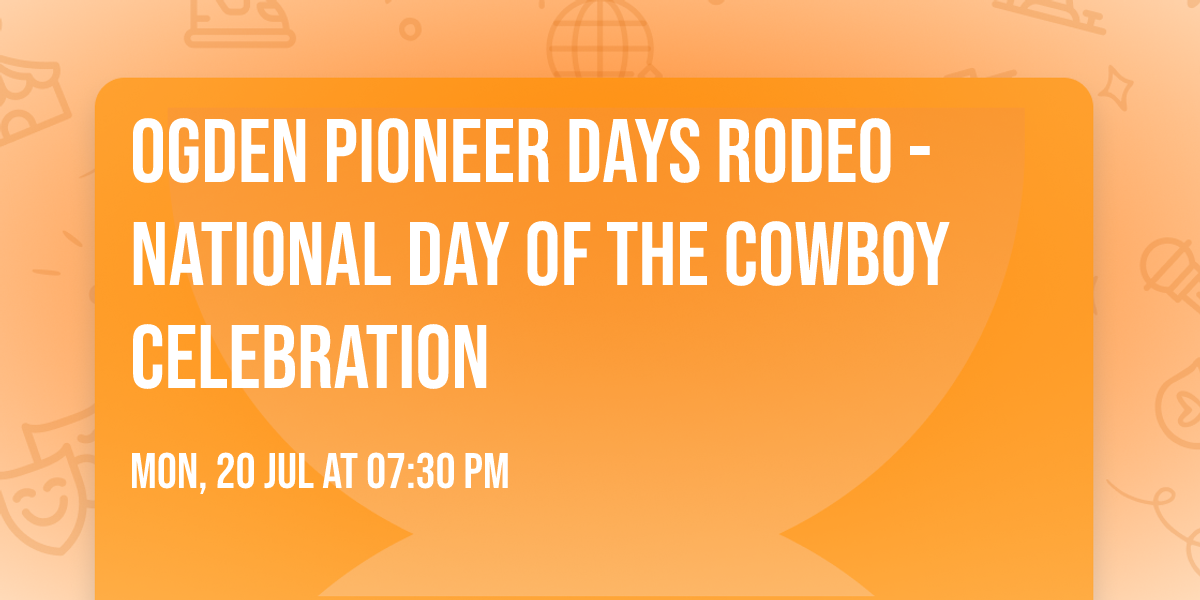 OGDEN PIONEER DAYS RODEO - NATIONAL DAY OF THE COWBOY CELEBRATION

MON, 20 JUL AT 07:30 PM